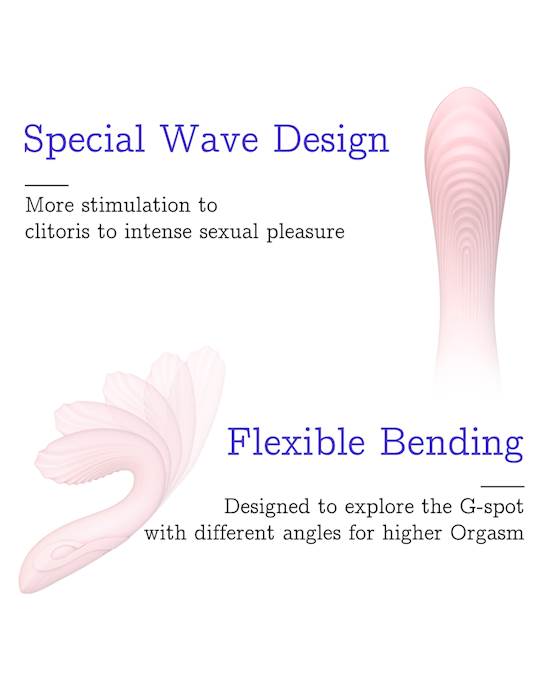 Special Wave Design

More stimulation to clitoris to intense sexual pleasure

Flexible Bending

Designed to explore the G-spot with different angles for higher Orgasm